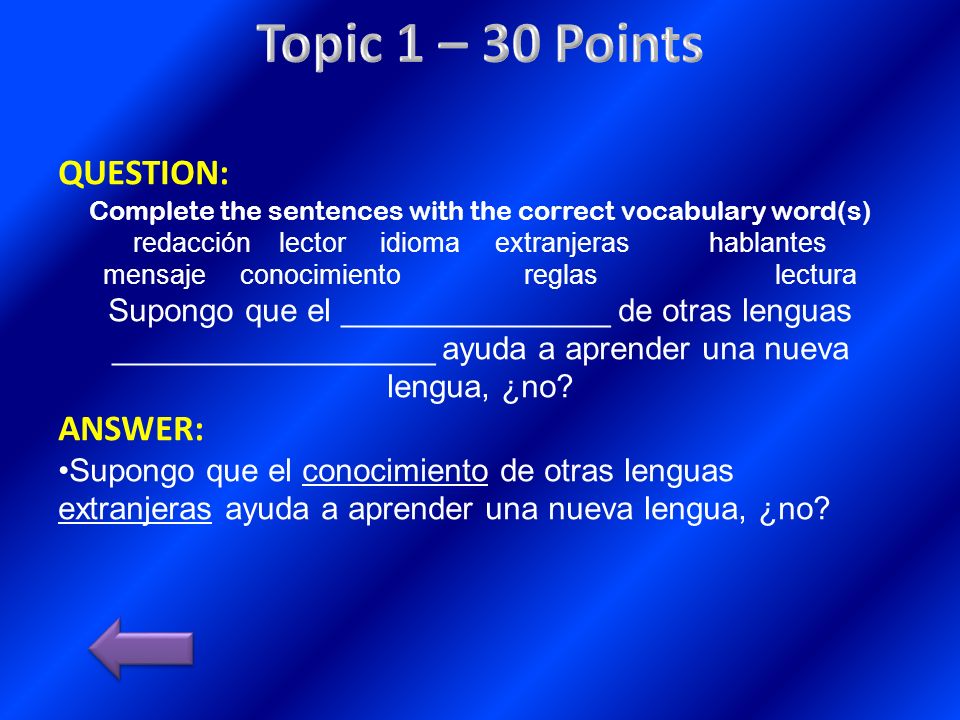 Topic 1 – 30 Points

QUESTION:

Complete the sentences with the correct vocabulary word(s)
redacción lector idioma extranjeras hablantes
mensaje conocimiento reglas lectura

Supongo que el _______________ de otras lenguas __________________ ayuda a aprender una nueva lengua, ¿no?

ANSWER:

•Supongo que el conocimiento de otras lenguas extranjeras ayuda a aprender una nueva lengua, ¿no?